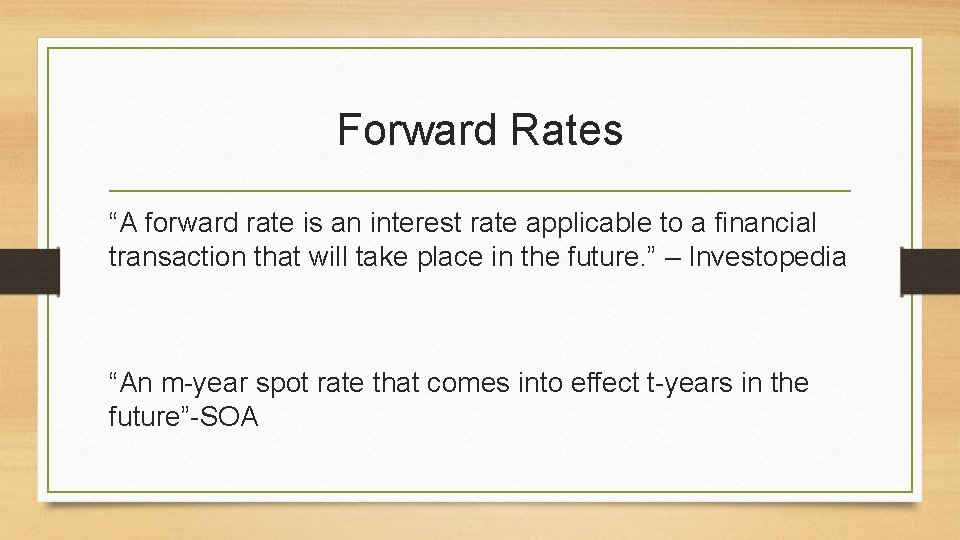 Forward Rates

“A forward rate is an interest rate applicable to a financial transaction that will take place in the future.” – Investopedia

“An m-year spot rate that comes into effect t-years in the future”-SOA